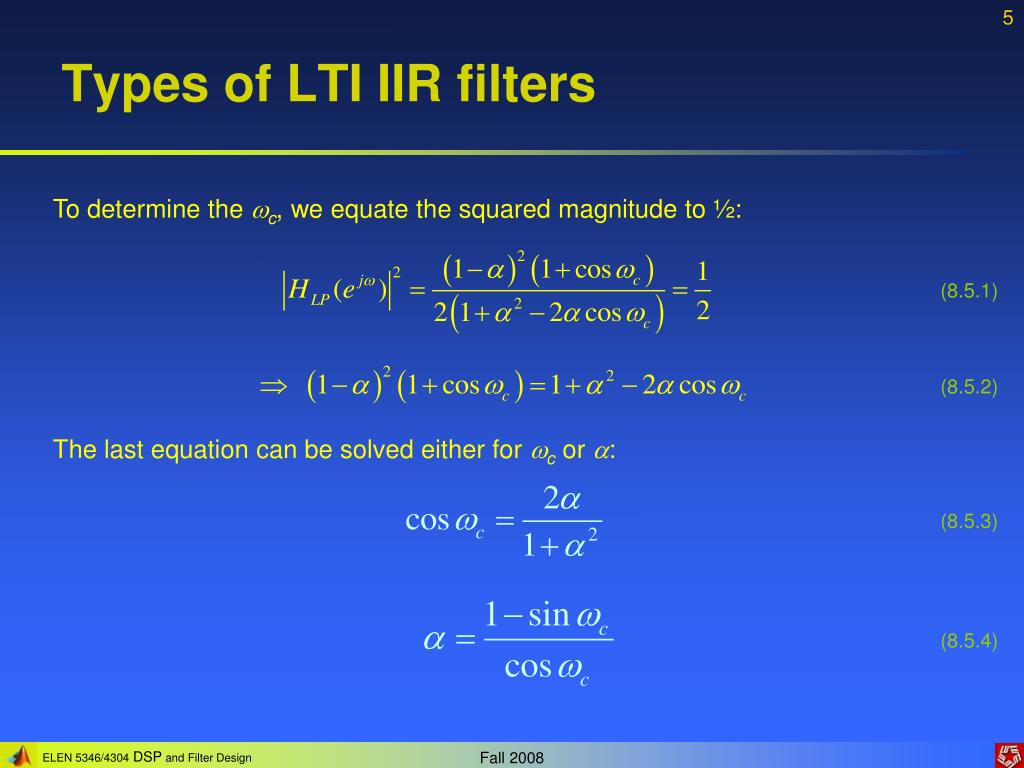 5

Types of LTI IIR filters

To determine the $\omega_c$, we equate the squared magnitude to ½:

$\left|H_{LP}(e^{j\omega})\right|^2 = \frac{(1-\alpha)^2(1+\cos\omega_c)}{2(1+\alpha^2-2\alpha\cos\omega_c)} = \frac{1}{2}$ (8.5.1)

$\Rightarrow (1-\alpha)^2(1+\cos\omega_c) = 1+\alpha^2-2\alpha\cos\omega_c$ (8.5.2)

The last equation can be solved either for $\omega_c$ or $\alpha$:

$\cos\omega_c = \frac{2\alpha}{1+\alpha^2}$ (8.5.3)

$\alpha = \frac{1-\sin\omega_c}{\cos\omega_c}$ (8.5.4)

ELEN 5346/4304 DSP and Filter Design

Fall 2008